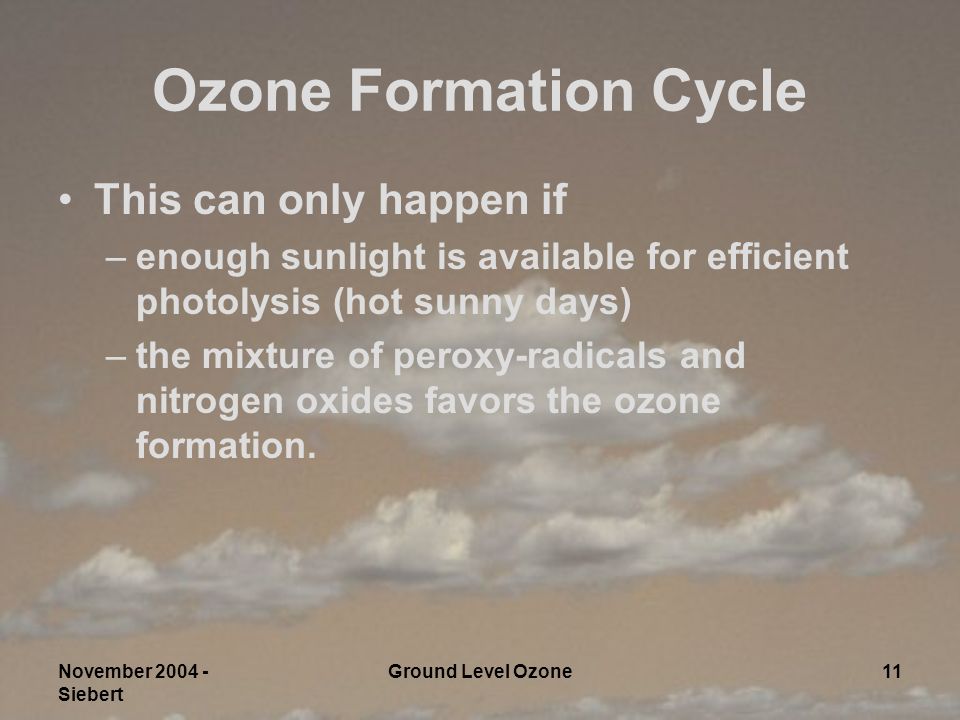 Ozone Formation Cycle

• This can only happen if

– enough sunlight is available for efficient photolysis (hot sunny days)

– the mixture of peroxy-radicals and nitrogen oxides favors the ozone formation.

November 2004 - Siebert

Ground Level Ozone

11